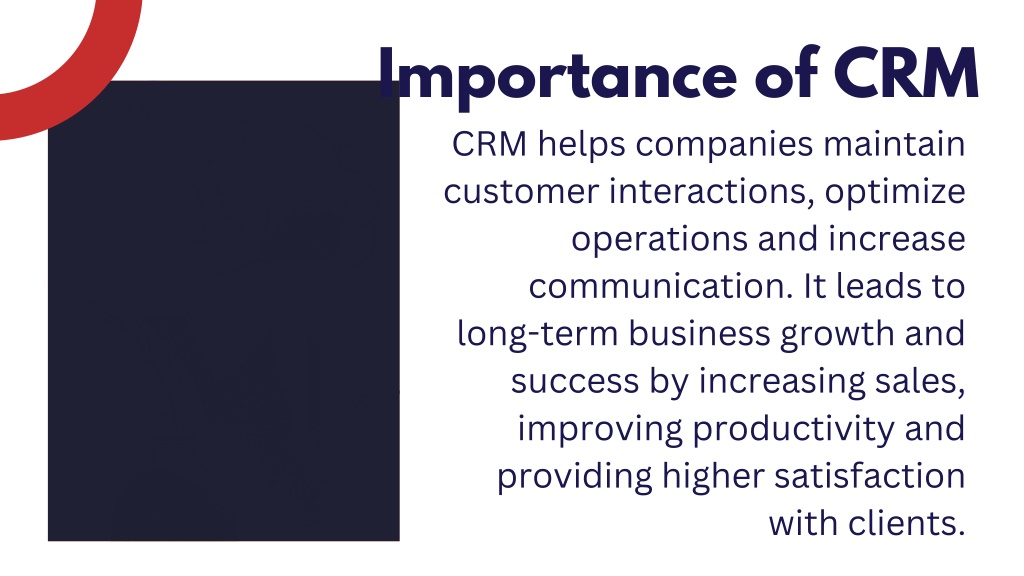 Importance of CRM

CRM helps companies maintain customer interactions, optimize operations and increase communication. It leads to long-term business growth and success by increasing sales, improving productivity and providing higher satisfaction with clients.